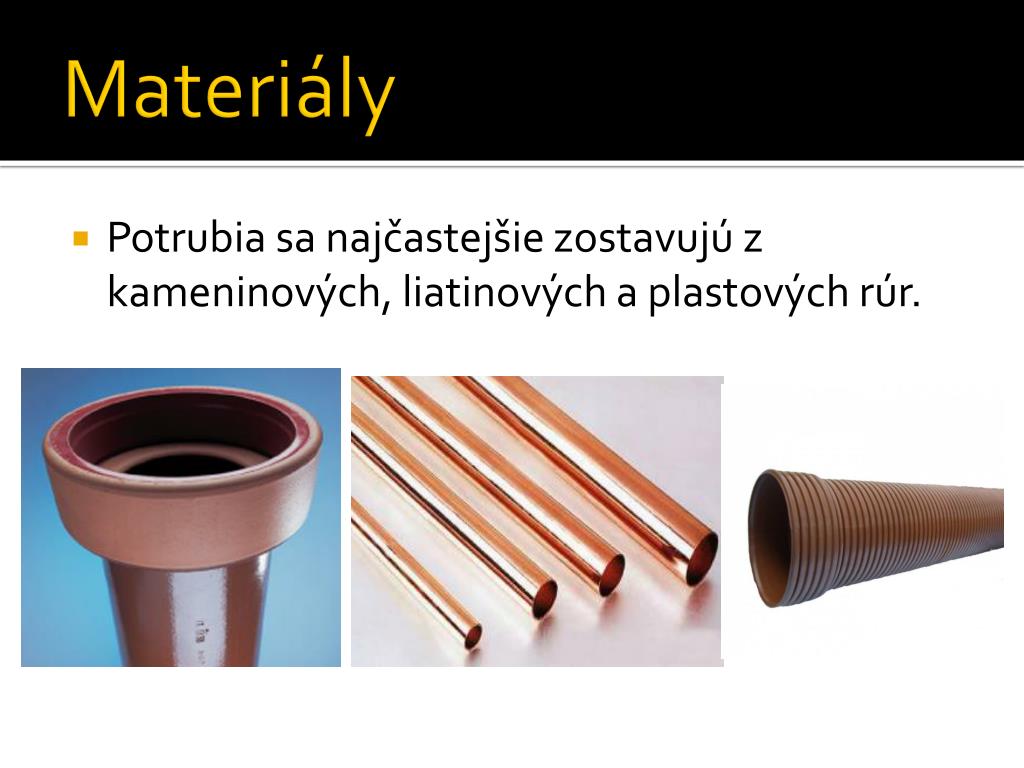 Materiály

Potrubia sa najčastejšie zostavujú z kameninových, liatinových a plastových rúr.